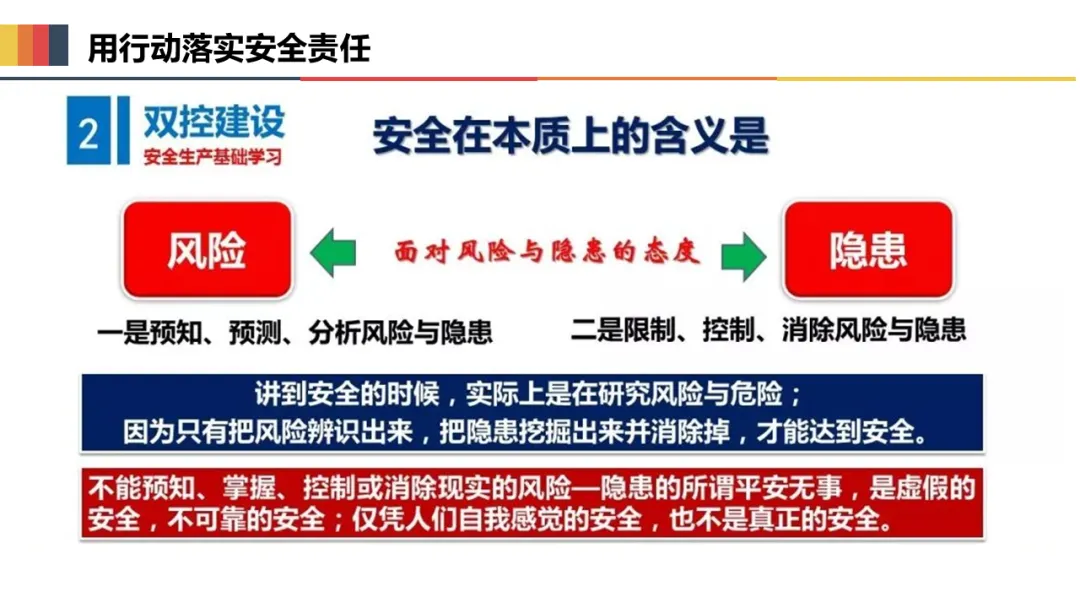 用行动落实安全责任

2 双控建设
安全生产基础学习

安全在本质上的含义是

风险

面对风险与隐患的态度

隐患

一是预知、预测、分析风险与隐患

二是限制、控制、消除风险与隐患

讲到安全的时候，实际上是在研究风险与危险；
因为只有把风险辨识出来，把隐患挖掘出来并消除掉，才能达到安全。

不能预知、掌握、控制或消除现实的风险—隐患的所谓平安无事，是虚假的安全，不可靠的安全；仅凭人们自我感觉的安全，也不是真正的安全。